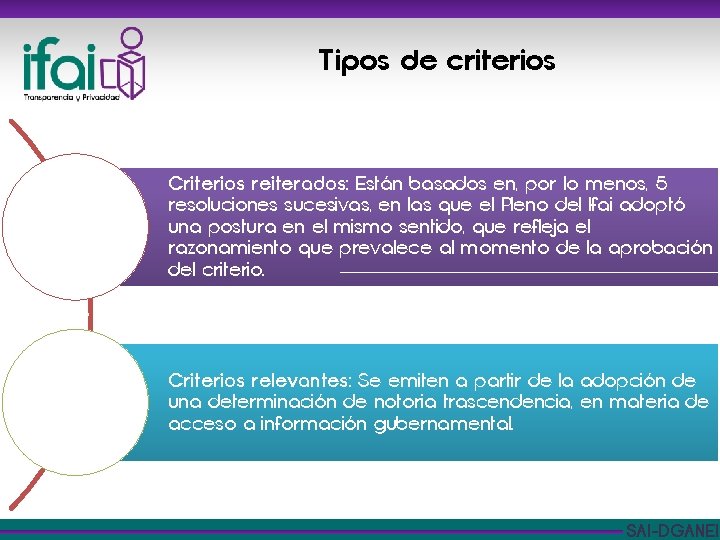 ifai
Transparencia y Privacidad

Tipos de criterios

Criterios reiterados: Están basados en, por lo menos, 5 resoluciones sucesivas, en las que el Pleno del Ifai adoptó una postura en el mismo sentido, que refleja el razonamiento que prevalece al momento de la aprobación del criterio.

Criterios relevantes: Se emiten a partir de la adopción de una determinación de notoria trascendencia, en materia de acceso a información gubernamental.

SAI-DGANEI